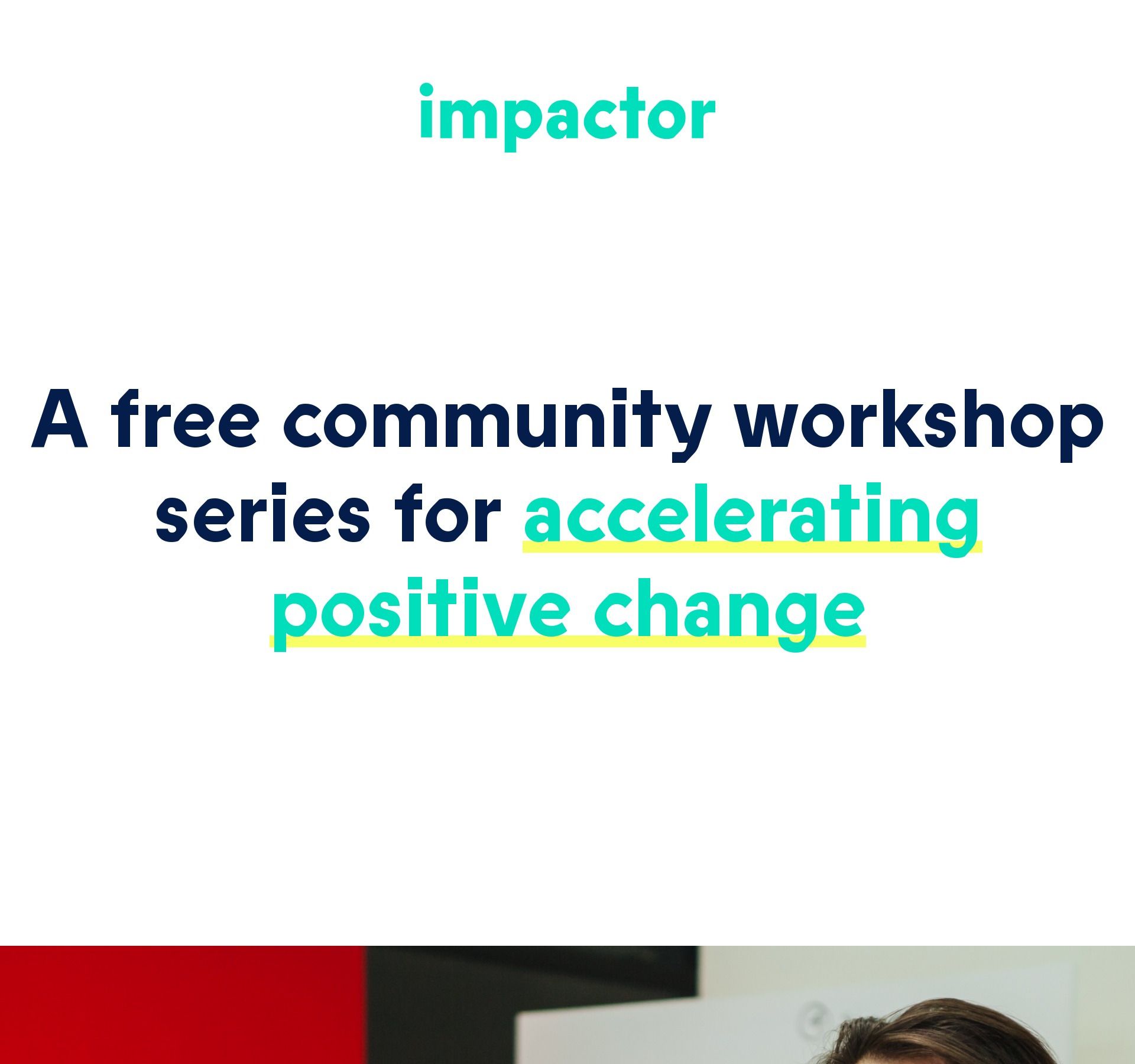 impactor

A free community workshop series for accelerating positive change